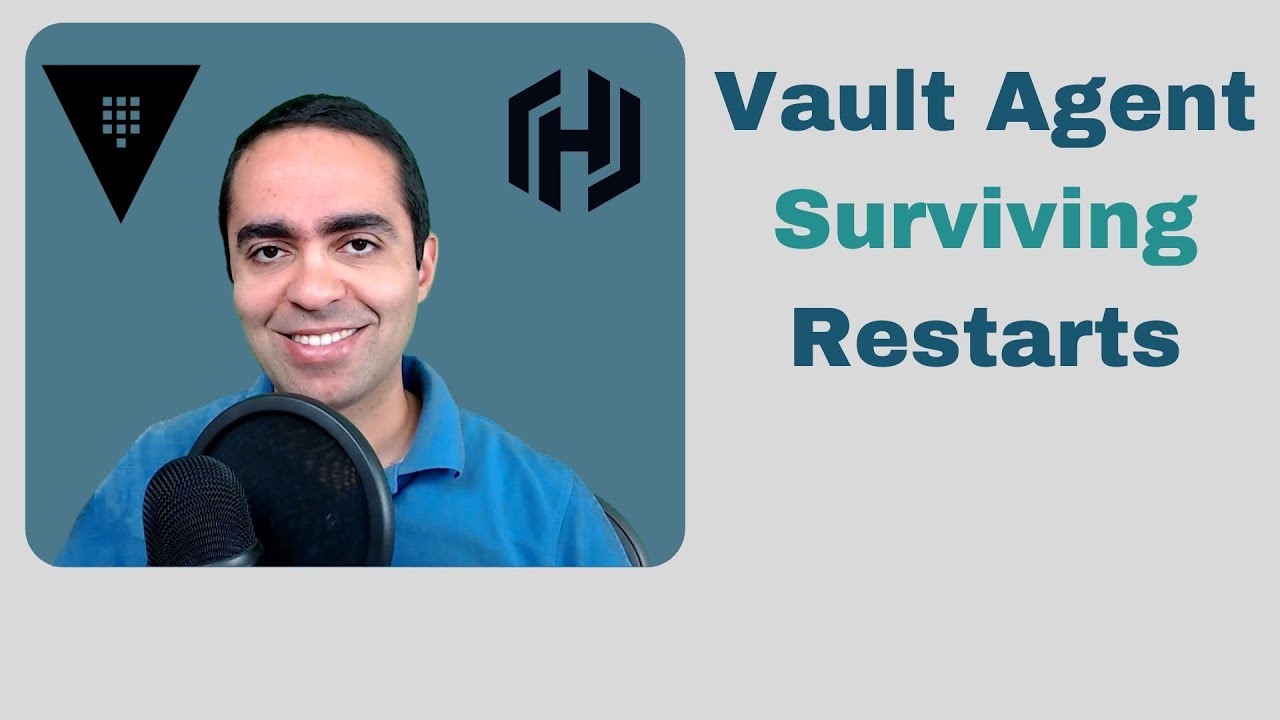 Vault Agent
Surviving
Restarts